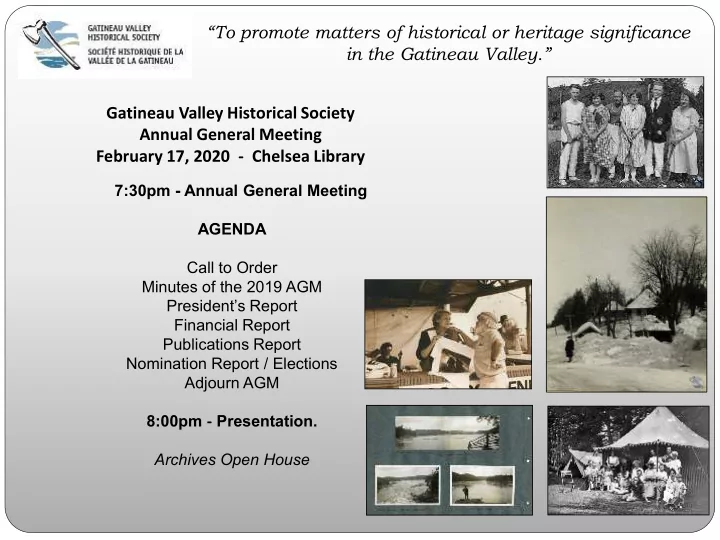 GATINEAU VALLEY HISTORICAL SOCIETY
SOCIÉTÉ HISTORIQUE DE LA VALLÉE DE LA GATINEAU

"To promote matters of historical or heritage significance in the Gatineau Valley."

Gatineau Valley Historical Society
Annual General Meeting
February 17, 2020 - Chelsea Library

7:30pm - Annual General Meeting

AGENDA

Call to Order
Minutes of the 2019 AGM
President's Report
Financial Report
Publications Report
Nomination Report / Elections
Adjourn AGM

8:00pm - Presentation.

Archives Open House